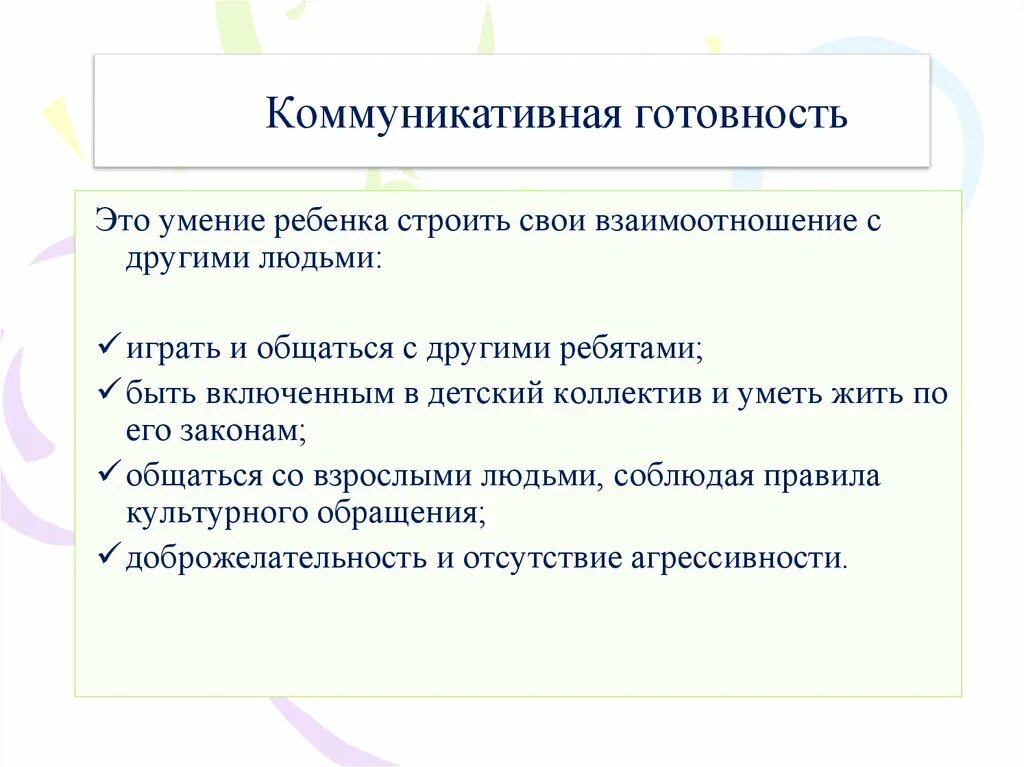 Коммуникативная готовность

Это умение ребенка строить свои взаимоотношение с другими людьми:

✓ играть и общаться с другими ребятами;
✓ быть включенным в детский коллектив и уметь жить по его законам;
✓ общаться со взрослыми людьми, соблюдая правила культурного обращения;
✓ доброжелательность и отсутствие агрессивности.